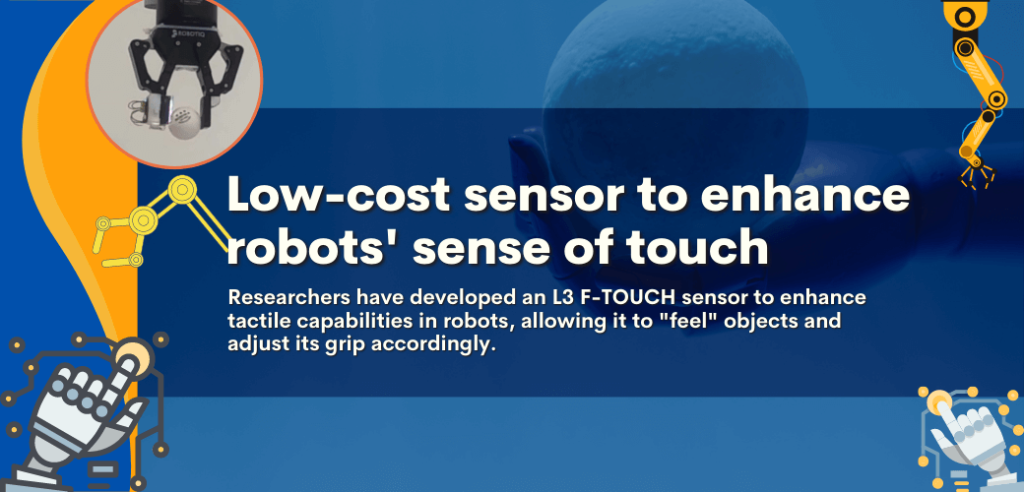 ROBOTIQ

Low-cost sensor to enhance robots' sense of touch

Researchers have developed an L3 F-TOUCH sensor to enhance tactile capabilities in robots, allowing it to "feel" objects and adjust its grip accordingly.